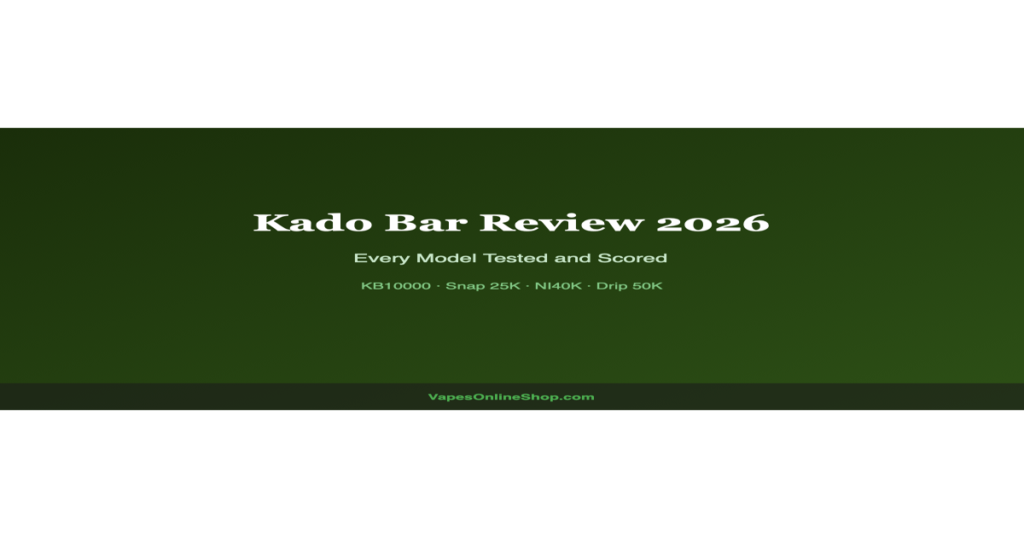 Kado Bar Review 2026

Every Model Tested and Scored

KB10000 · Snap 25K · NI40K · Drip 50K

VapesOnlineShop.com